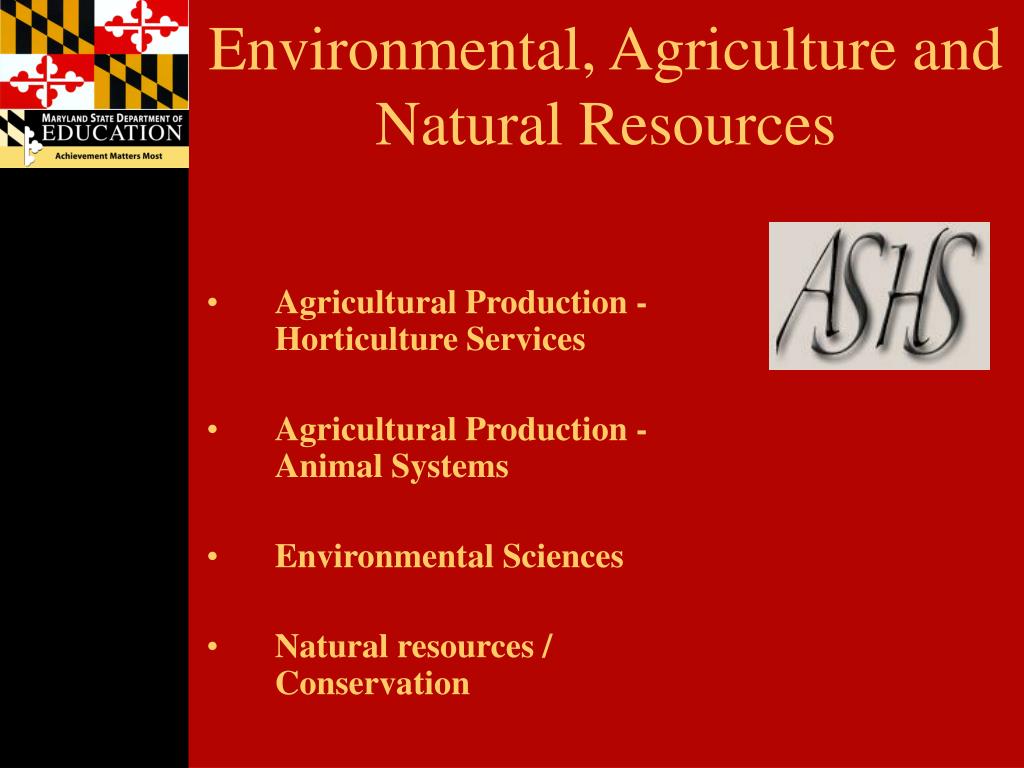 MARYLAND STATE DEPARTMENT OF EDUCATION
Achievement Matters Most

Environmental, Agriculture and Natural Resources

ASHS

• Agricultural Production - Horticulture Services

• Agricultural Production - Animal Systems

• Environmental Sciences

• Natural resources / Conservation